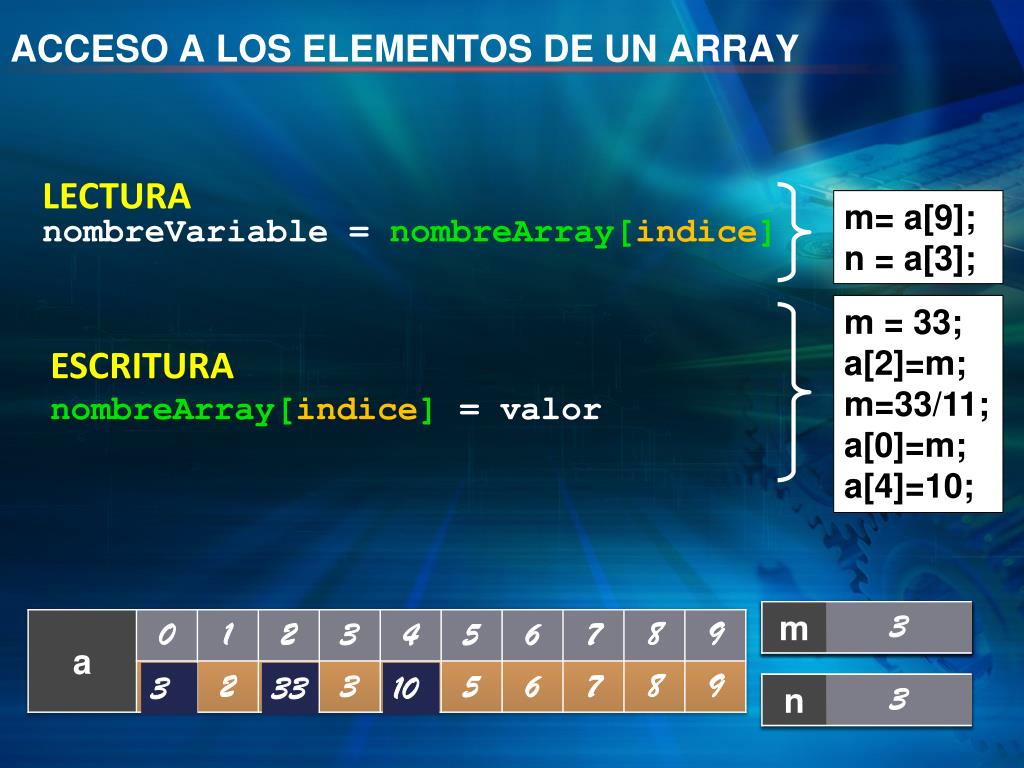 ACCESO A LOS ELEMENTOS DE UN ARRAY

LECTURA
nombreVariable = nombreArray[indice]

m= a[9];
n = a[3];

ESCRITURA
nombreArray[indice] = valor

m = 33;
a[2]=m;
m=33/11;
a[0]=m;
a[4]=10;

| a | 0 | 1 | 2 | 3 | 4 | 5 | 6 | 7 | 8 | 9 |
|---|---|---|---|---|---|---|---|---|---|---|
|   | 3 | 2 | 33 | 3 | 10 | 5 | 6 | 7 | 8 | 9 |

| m | 3 |
|---|---|

| n | 3 |
|---|---|